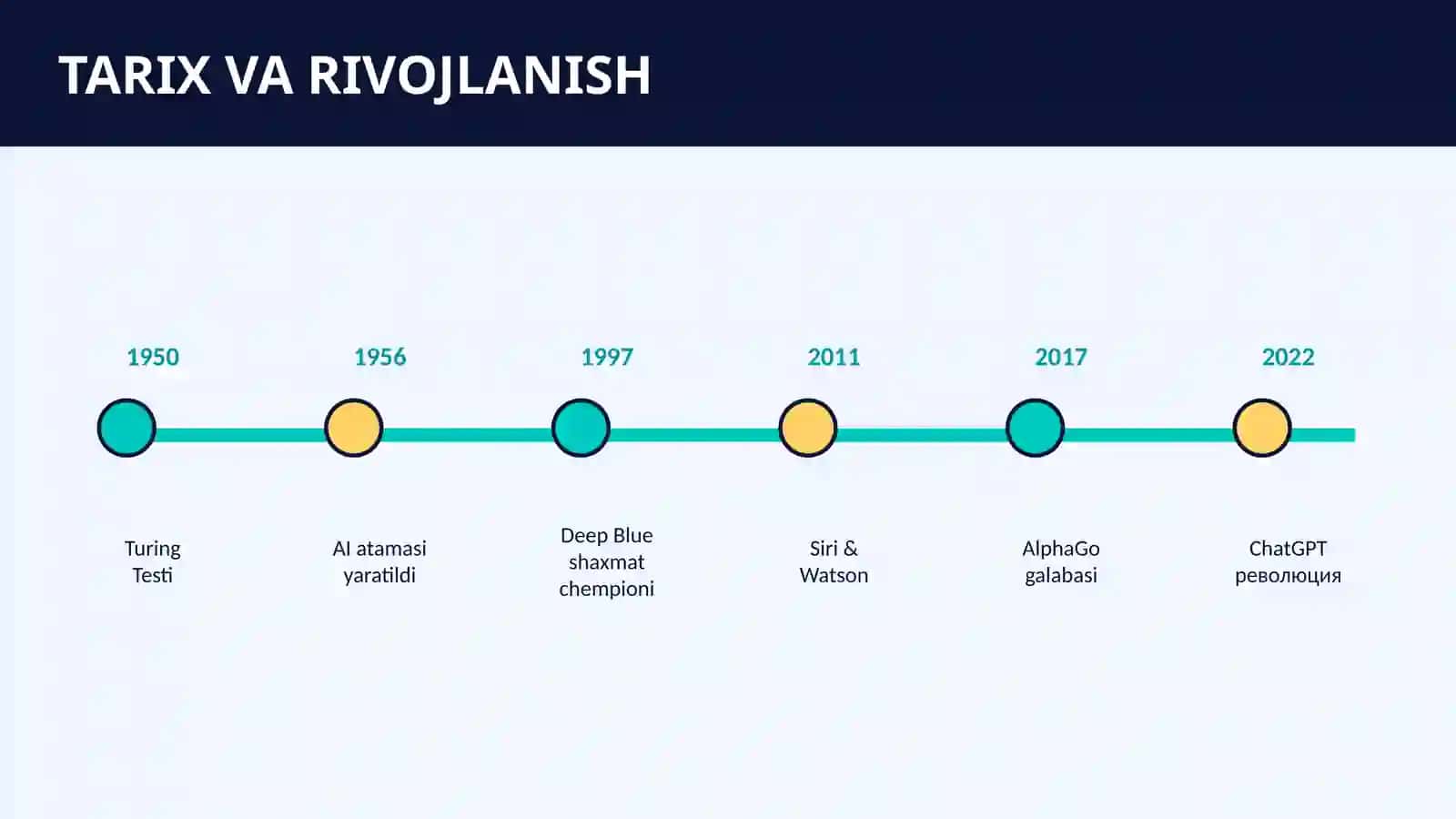 TARIX VA RIVOJLANISH

1950

Turing Testi

1956

AI atamasi yaratildi

1997

Deep Blue shaxmat chempioni

2011

Siri & Watson

2017

AlphaGo galabasi

2022

ChatGPT революция